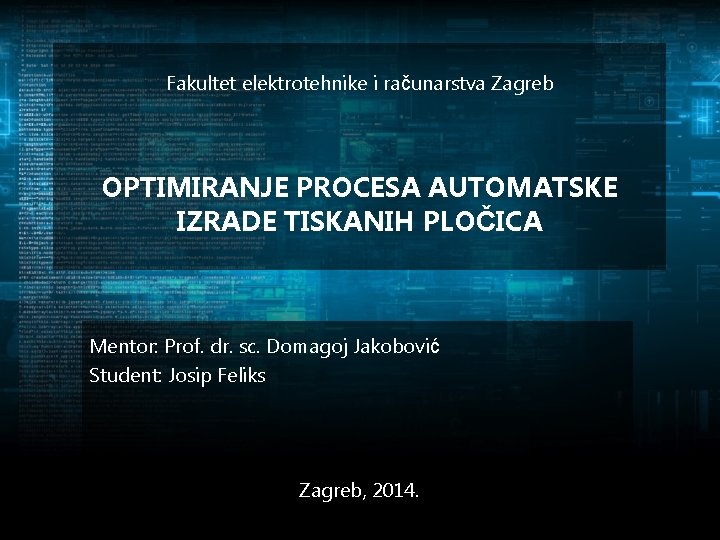 Fakultet elektrotehnike i računarstva Zagreb

OPTIMIRANJE PROCESA AUTOMATSKE IZRADE TISKANIH PLOČICA

Mentor: Prof. dr. sc. Domagoj Jakobović
Student: Josip Feliks

Zagreb, 2014.